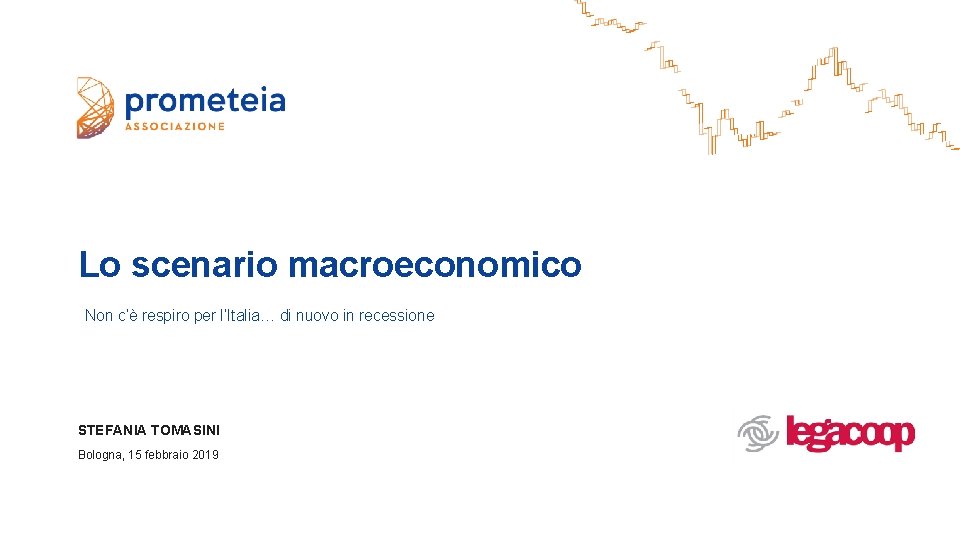 prometeia
ASSOCIAZIONE

Lo scenario macroeconomico

Non c'è respiro per l'Italia… di nuovo in recessione

STEFANIA TOMASINI

Bologna, 15 febbraio 2019

legacoop